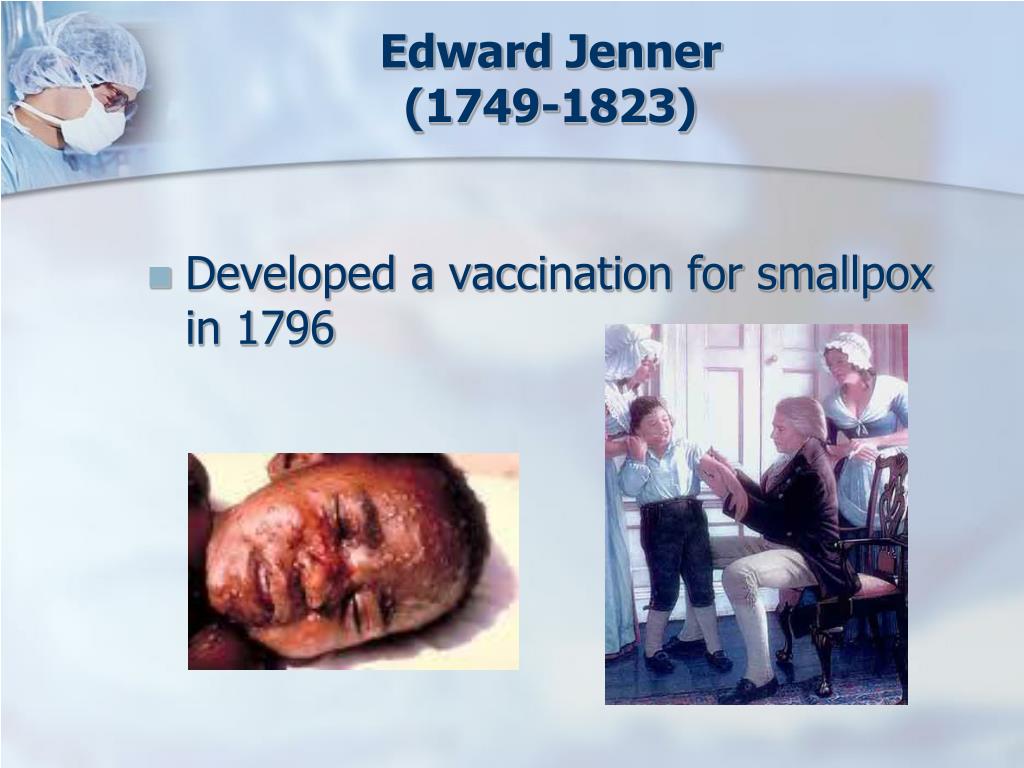 Edward Jenner
(1749-1823)

Developed a vaccination for smallpox in 1796